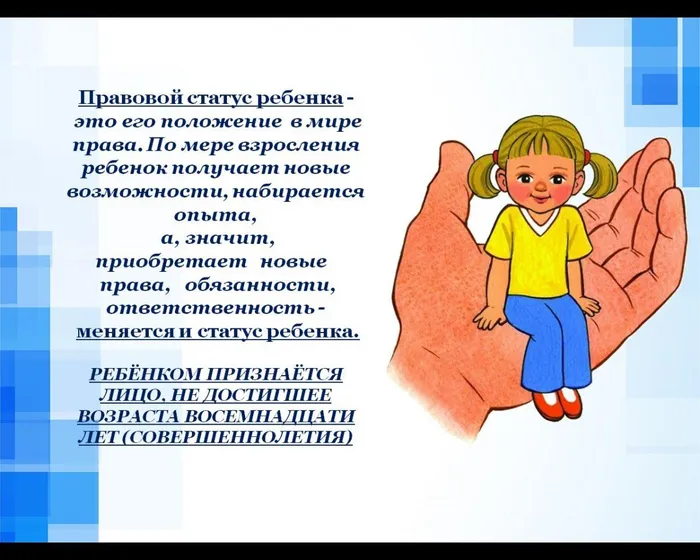 Правовой статус ребенка - это его положение в мире права. По мере взросления ребенок получает новые возможности, набирается опыта, а, значит, приобретает новые права, обязанности, ответственность - меняется и статус ребенка.

РЕБЁНКОМ ПРИЗНАЁТСЯ ЛИЦО, НЕ ДОСТИГШЕЕ ВОЗРАСТА ВОСЕМНАДЦАТИ ЛЕТ (СОВЕРШЕННОЛЕТИЯ)